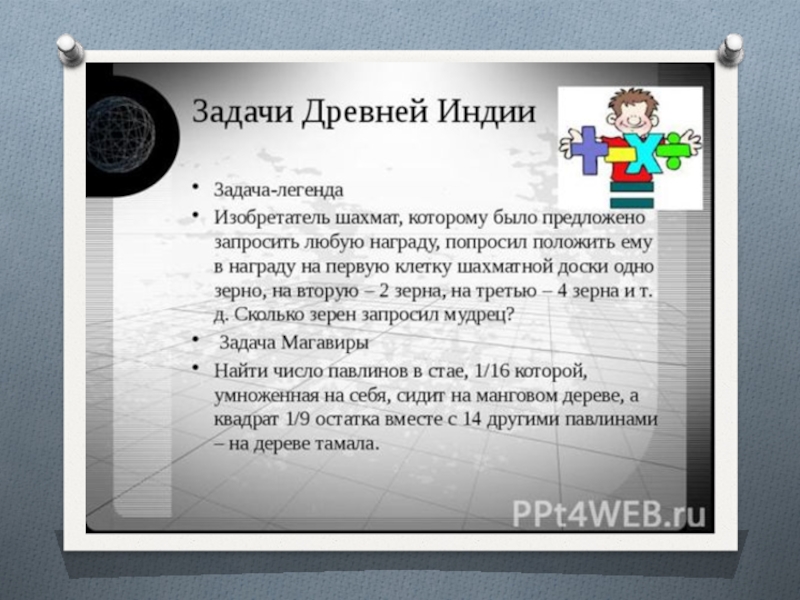 Задачи Древней Индии

• Задача-легенда
• Изобретатель шахмат, которому было предложено запросить любую награду, попросил положить ему в награду на первую клетку шахматной доски одно зерно, на вторую – 2 зерна, на третью – 4 зерна и т. д. Сколько зерен запросил мудрец?
• Задача Магавиры
• Найти число павлинов в стае, 1/16 которой, умноженная на себя, сидит на манговом дереве, а квадрат 1/9 остатка вместе с 14 другими павлинами – на дереве тамала.

PPt4WEB.ru